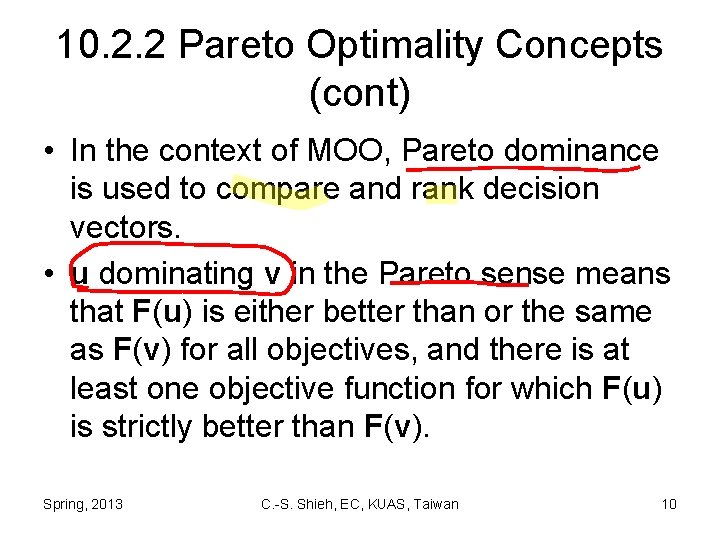 10.2.2 Pareto Optimality Concepts (cont)

• In the context of MOO, Pareto dominance is used to compare and rank decision vectors.

• u dominating v in the Pareto sense means that F(u) is either better than or the same as F(v) for all objectives, and there is at least one objective function for which F(u) is strictly better than F(v).

Spring, 2013 C.-S. Shieh, EC, KUAS, Taiwan 10